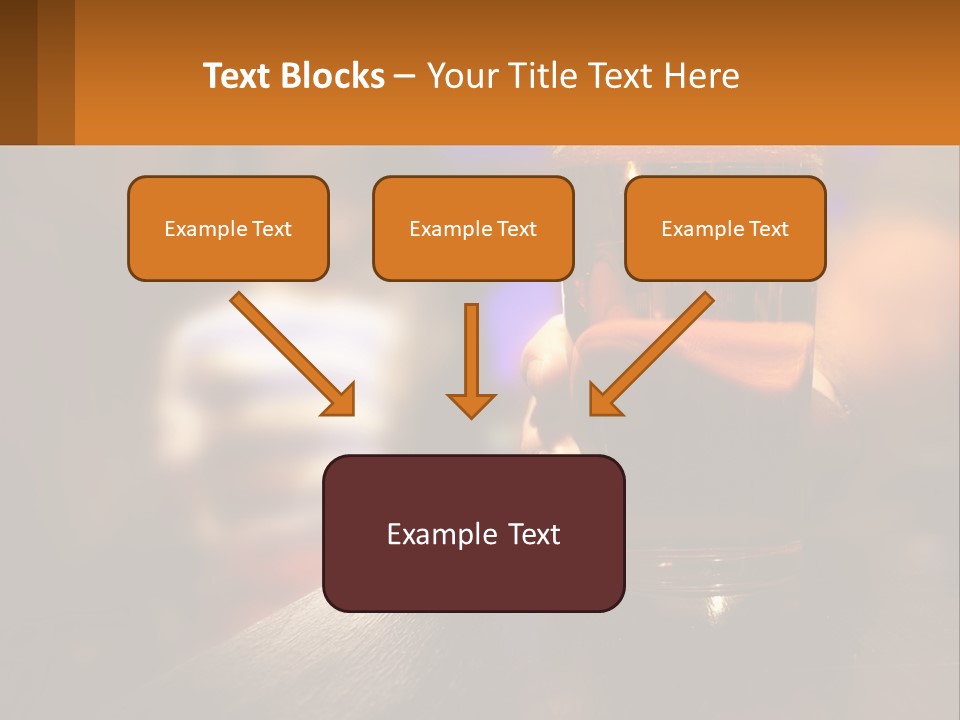 Text Blocks – Your Title Text Here

Example Text

Example Text

Example Text

Example Text